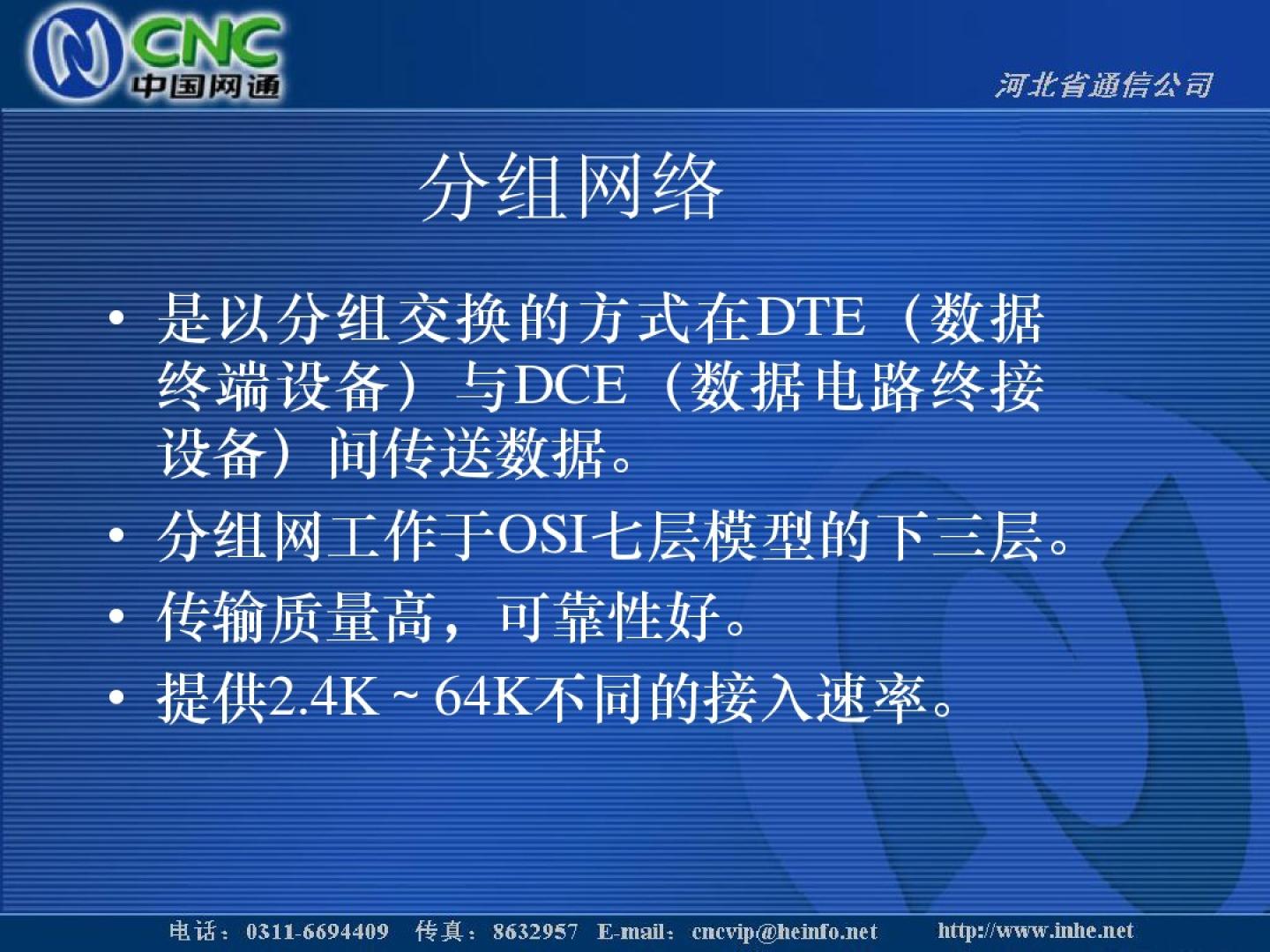 CNC
中国网通

河北省通信公司

分组网络

• 是以分组交换的方式在DTE（数据终端设备）与DCE（数据电路终接设备）间传送数据。
• 分组网工作于OSI七层模型的下三层。
• 传输质量高，可靠性好。
• 提供2.4K ~ 64K不同的接入速率。

电话：0311-6694409 传真：8632957 E-mail：cncvip@heinfo.net http://www.inhe.net